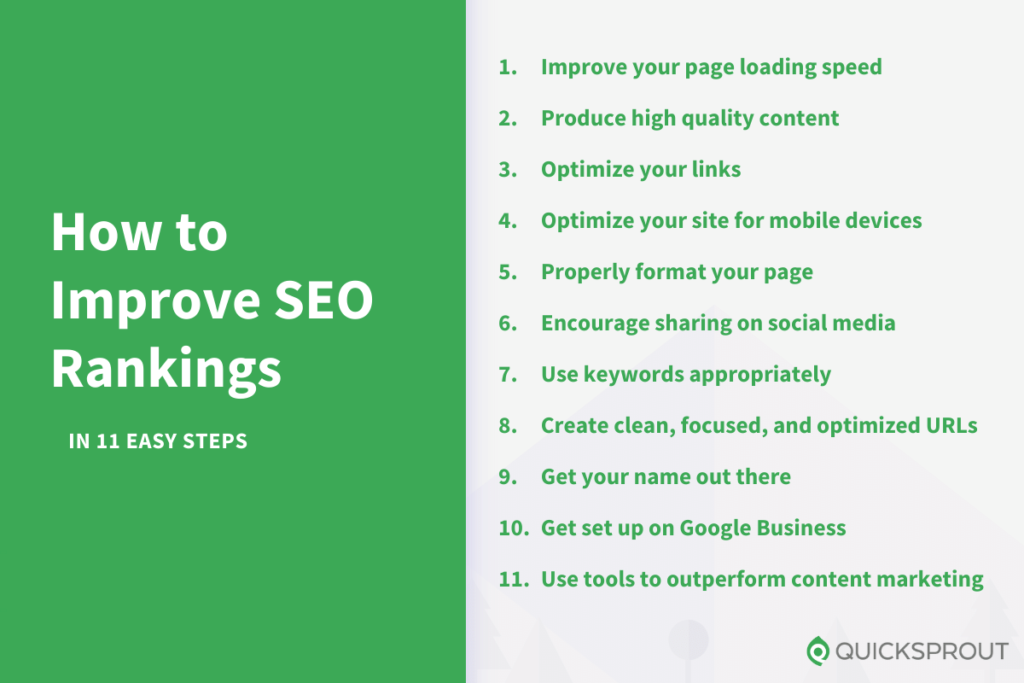 How to Improve SEO Rankings

IN 11 EASY STEPS

1. Improve your page loading speed
2. Produce high quality content
3. Optimize your links
4. Optimize your site for mobile devices
5. Properly format your page
6. Encourage sharing on social media
7. Use keywords appropriately
8. Create clean, focused, and optimized URLs
9. Get your name out there
10. Get set up on Google Business
11. Use tools to outperform content marketing

QUICKSPROUT